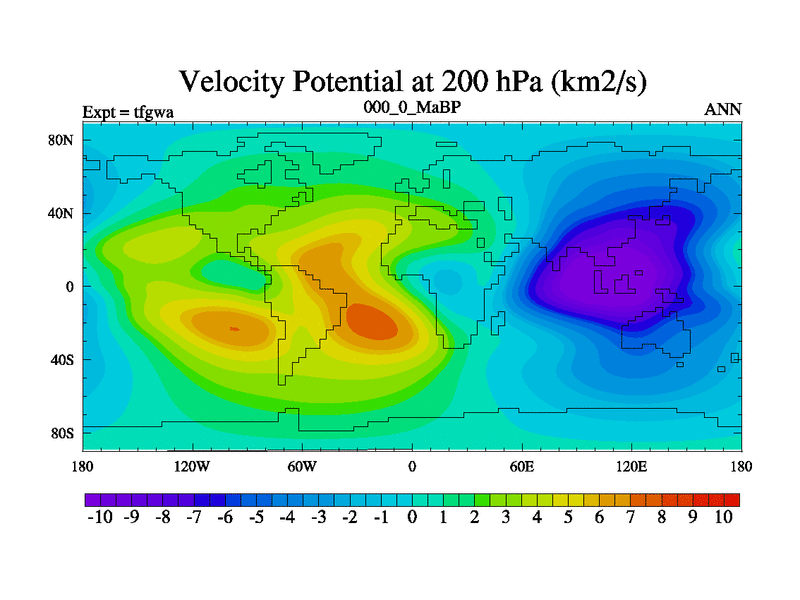 Velocity Potential at 200 hPa (km2/s)

Expt = tfgwa

000_0_MaBP

ANN

80N
40N
0
40S
80S

180 120W 60W 0 60E 120E 180

-10 -9 -8 -7 -6 -5 -4 -3 -2 -1 0 1 2 3 4 5 6 7 8 9 10